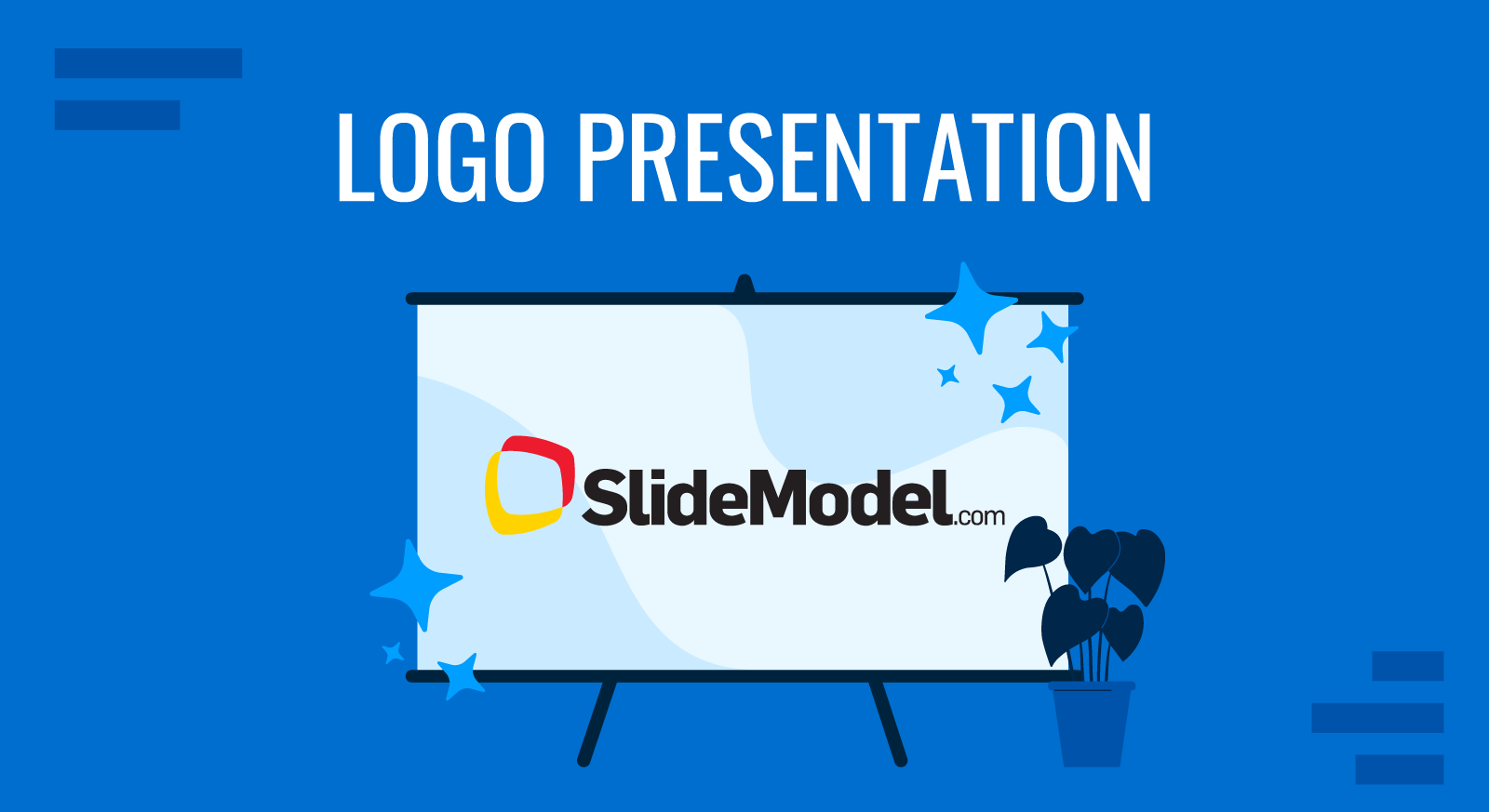 LOGO PRESENTATION

SlideModel.com